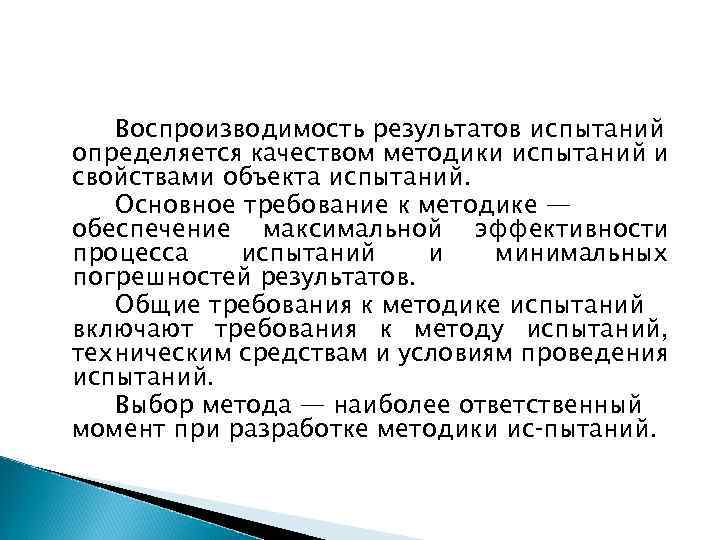 Воспроизводимость результатов испытаний определяется качеством методики испытаний и свойствами объекта испытаний.

Основное требование к методике — обеспечение максимальной эффективности процесса испытаний и минимальных погрешностей результатов.

Общие требования к методике испытаний включают требования к методу испытаний, техническим средствам и условиям проведения испытаний.

Выбор метода — наиболее ответственный момент при разработке методики ис-пытаний.